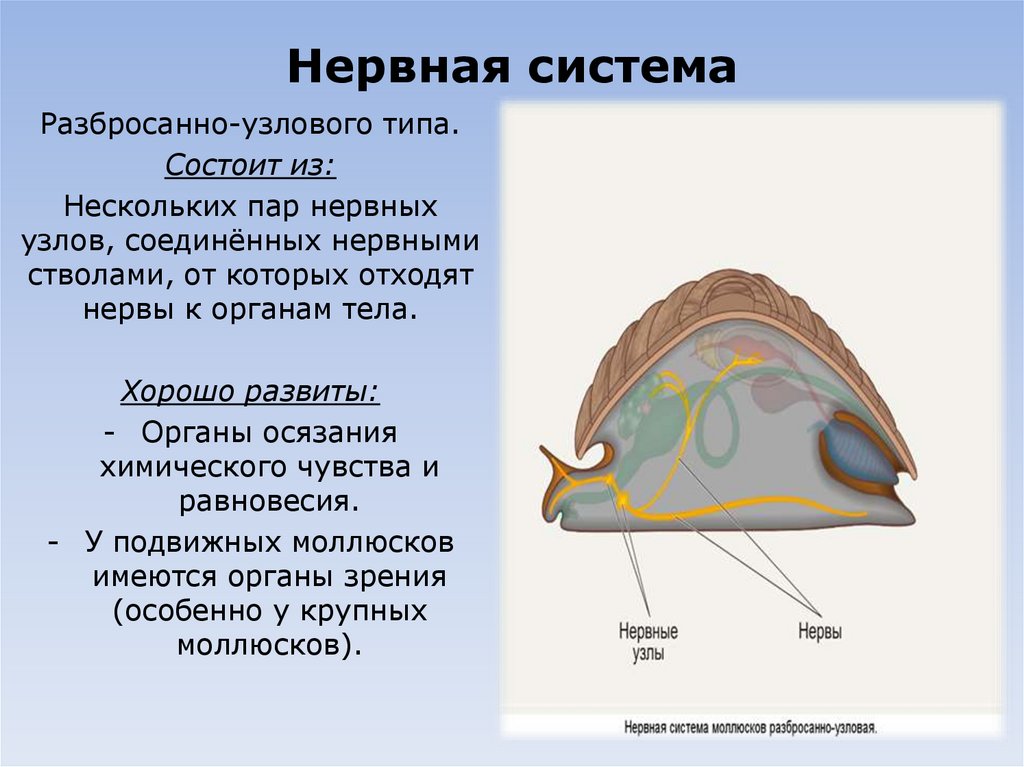 Нервная система

Разбросанно-узлового типа.

Состоит из:

Нескольких пар нервных узлов, соединённых нервными стволами, от которых отходят нервы к органам тела.

Хорошо развиты:

- Органы осязания химического чувства и равновесия.
- У подвижных моллюсков имеются органы зрения (особенно у крупных моллюсков).

Нервные узлы

Нервы

Нервная система моллюсков разбросанно-узловая.